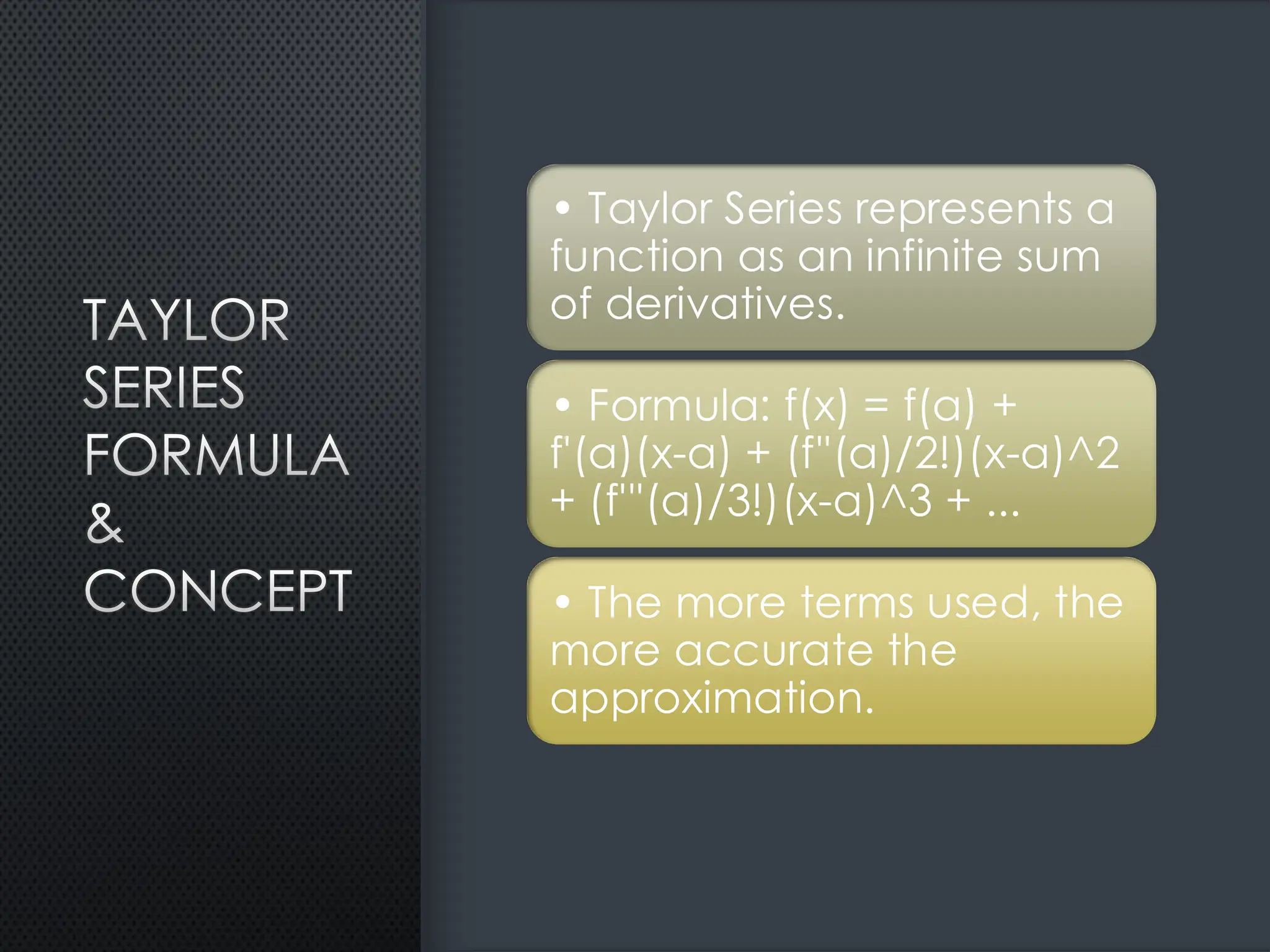 TAYLOR SERIES FORMULA & CONCEPT

• Taylor Series represents a function as an infinite sum of derivatives.

• Formula: f(x) = f(a) + f'(a)(x-a) + (f''(a)/2!)(x-a)^2 + (f'''(a)/3!)(x-a)^3 + ...

• The more terms used, the more accurate the approximation.